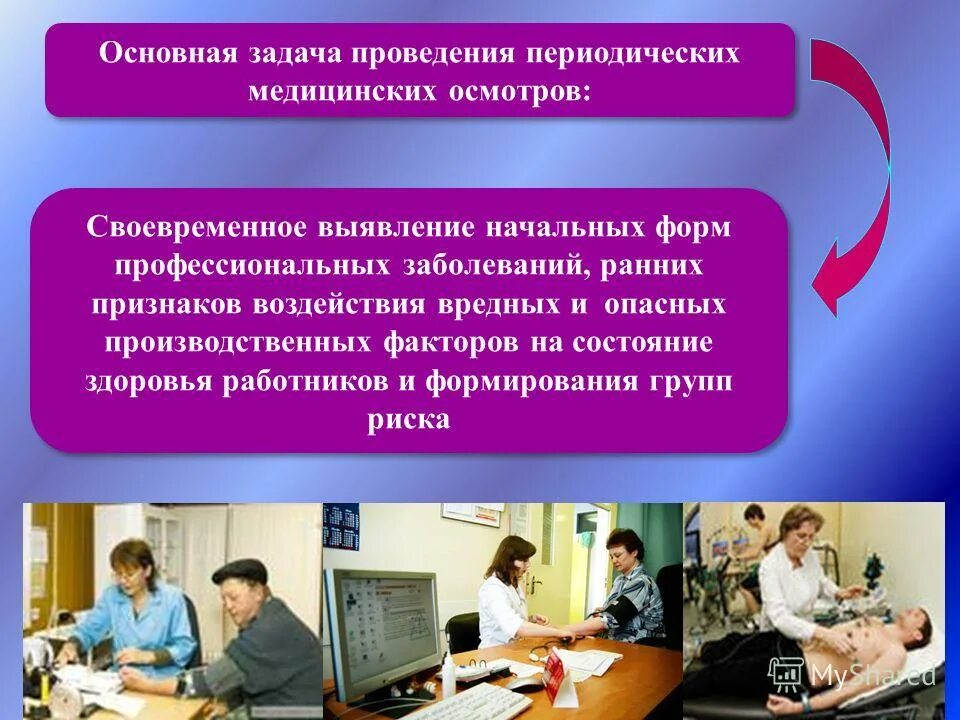 Основная задача проведения периодических медицинских осмотров:

Своевременное выявление начальных форм профессиональных заболеваний, ранних признаков воздействия вредных и опасных производственных факторов на состояние здоровья работников и формирования групп риска

MyShared